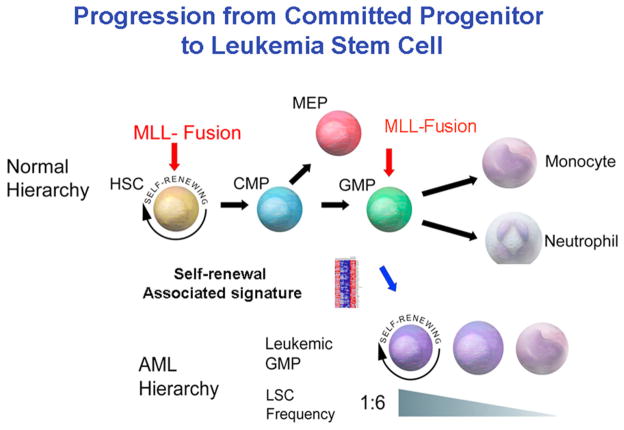 Progression from Committed Progenitor to Leukemia Stem Cell

Normal Hierarchy

MLL- Fusion

HSC

SELF-RENEWING

CMP

MEP

MLL-Fusion

GMP

Monocyte

Neutrophil

Self-renewal Associated signature

AML Hierarchy

Leukemic GMP

SELF-RENEWING

LSC Frequency

1:6